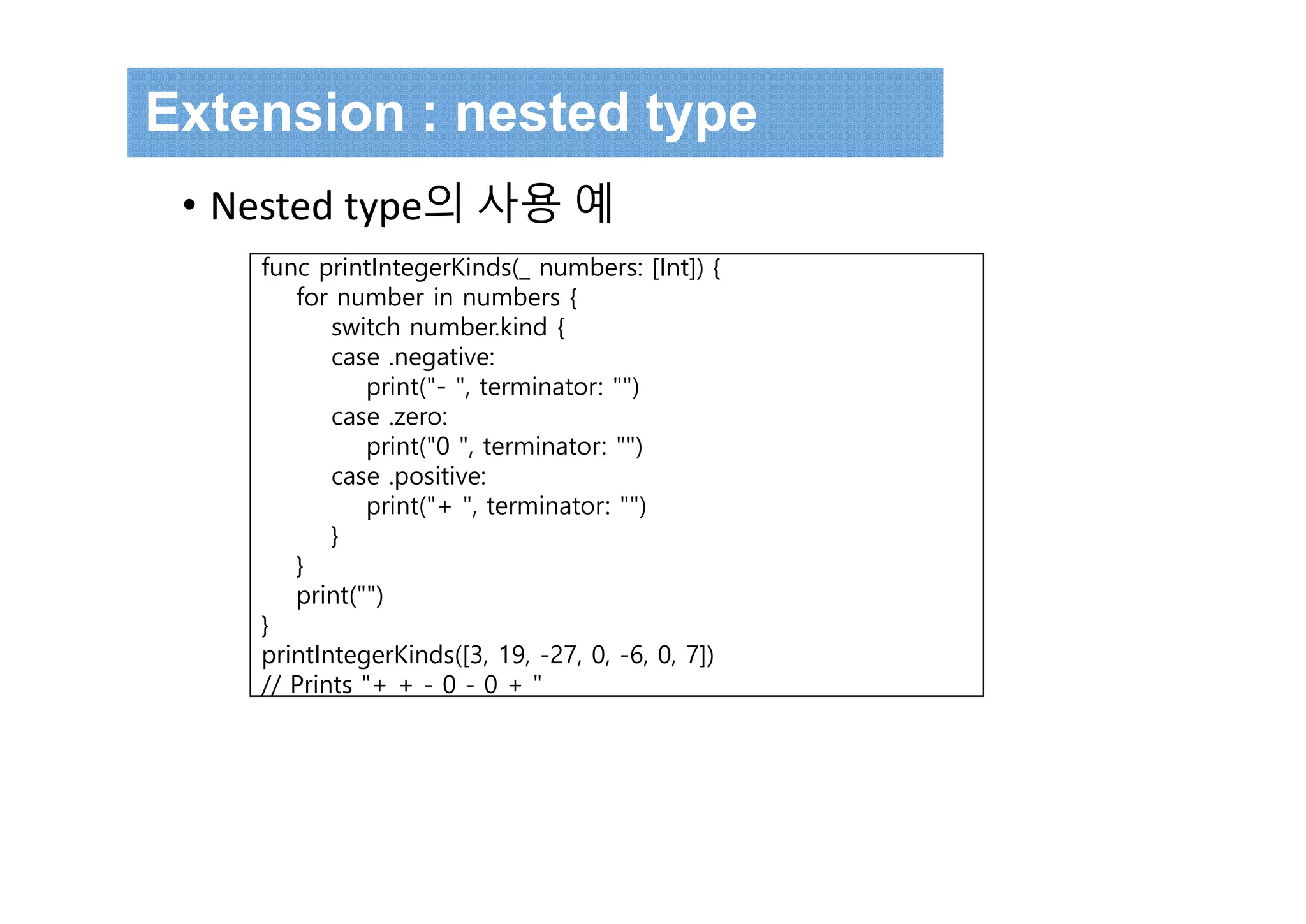 Extension : nested type

• Nested type의 사용 예

func printIntegerKinds(_ numbers: [Int]) {
    for number in numbers {
        switch number.kind {
        case .negative:
            print("- ", terminator: "")
        case .zero:
            print("0 ", terminator: "")
        case .positive:
            print("+ ", terminator: "")
        }
    }
    print("")
}
printIntegerKinds([3, 19, -27, 0, -6, 0, 7])
// Prints "+ + - 0 - 0 + "